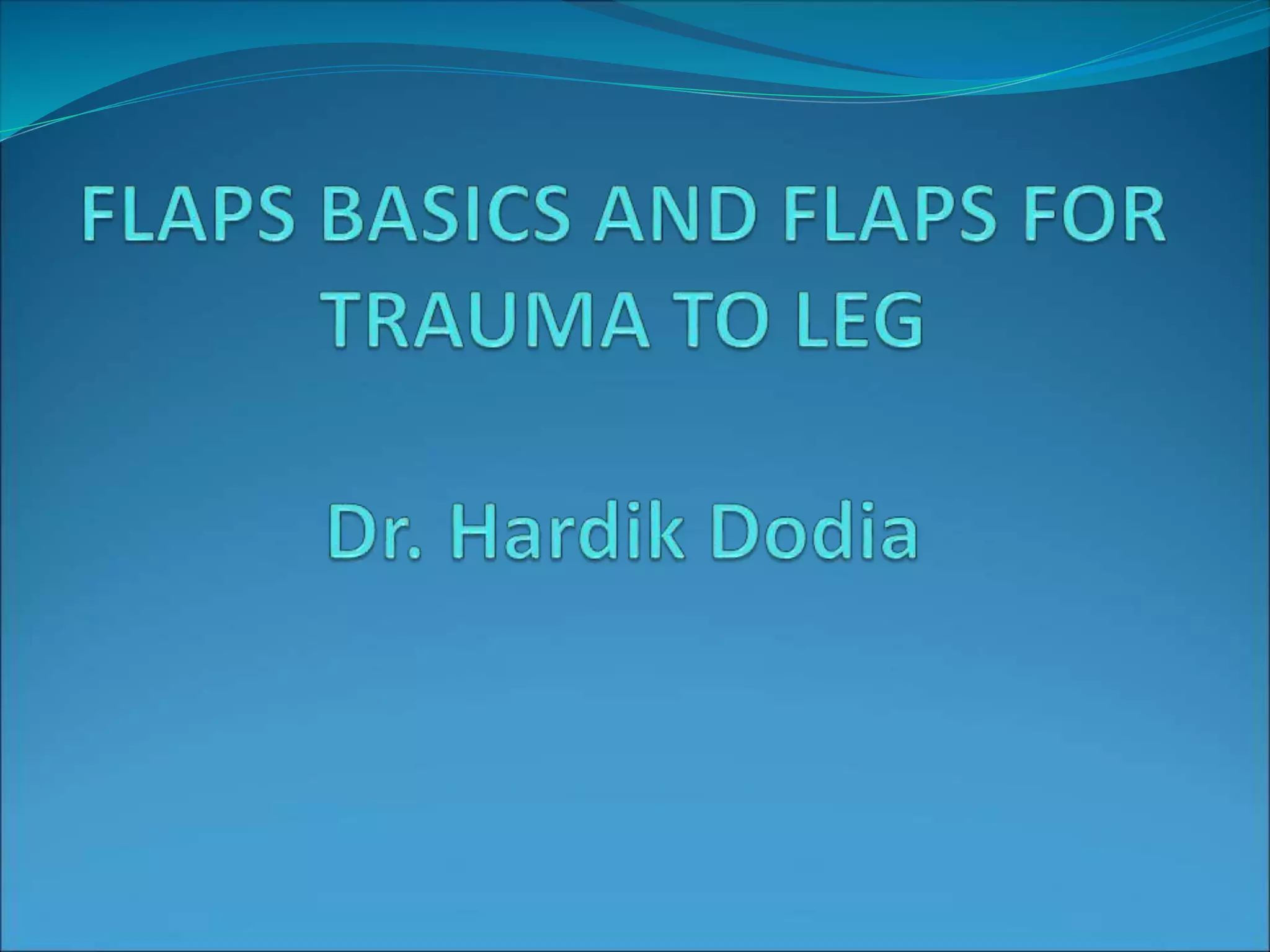 FLAPS BASICS AND FLAPS FOR TRAUMA TO LEG

Dr. Hardik Dodia